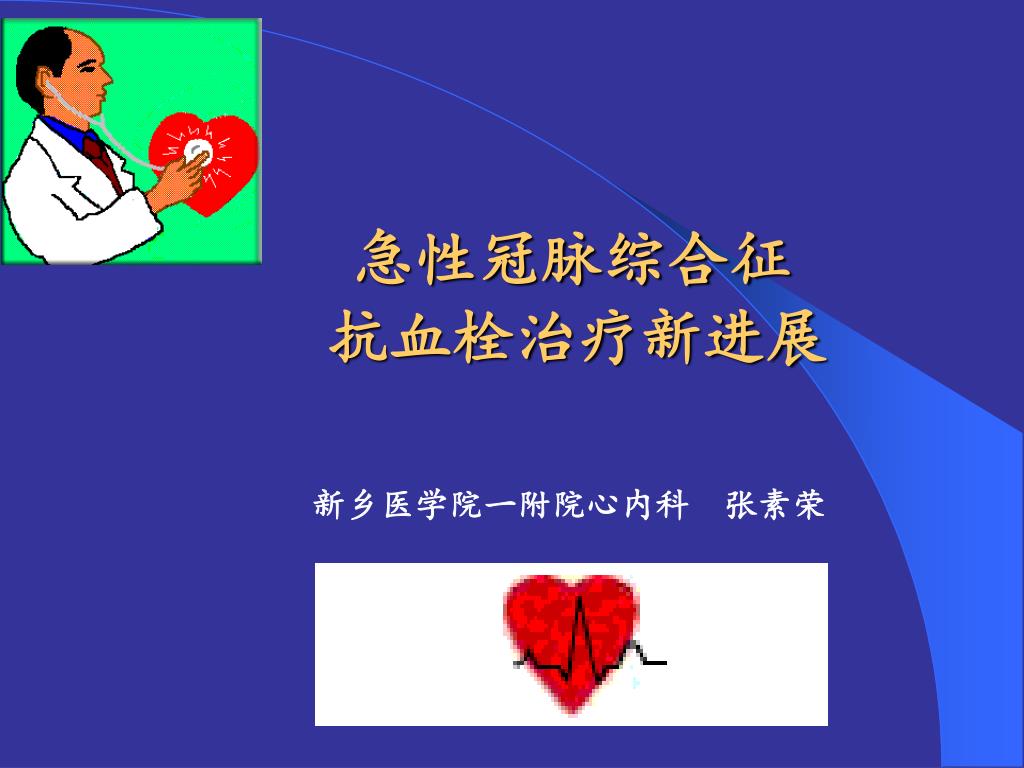 急性冠脉综合征
抗血栓治疗新进展

新乡医学院一附院心内科　张素荣